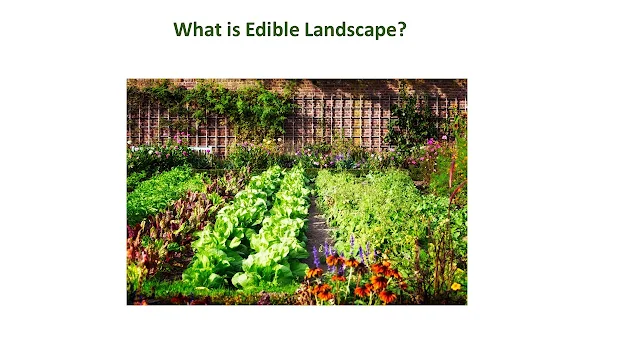 What is Edible Landscape?